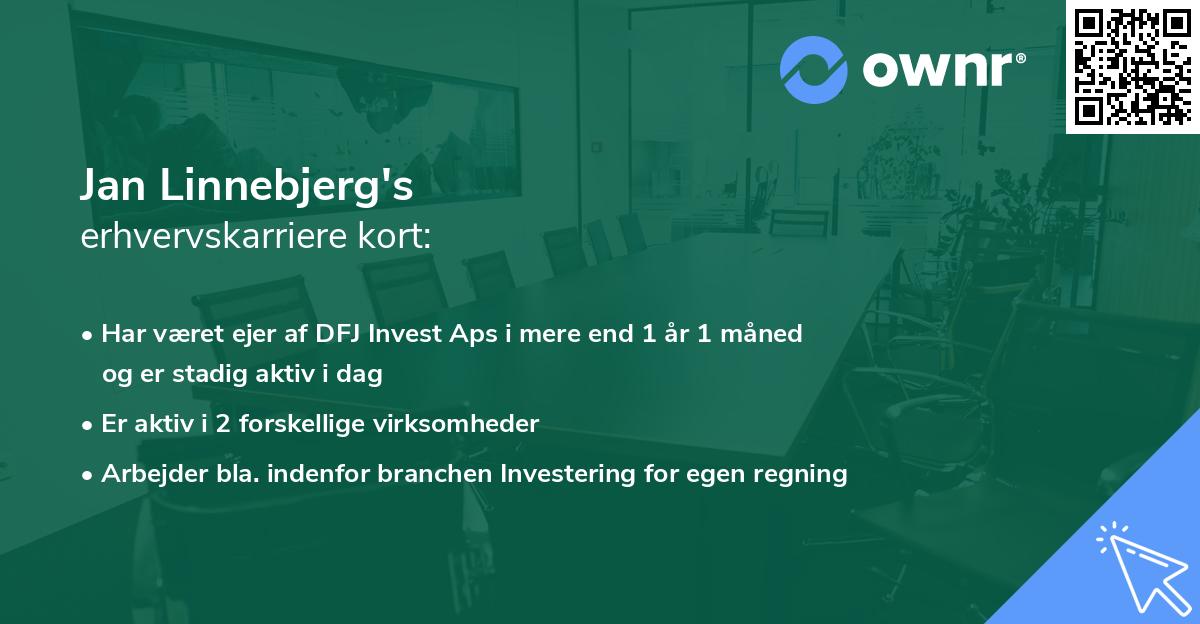 ownr®

Jan Linnebjerg's
erhvervskarriere kort:

• Har været ejer af DFJ Invest Aps i mere end 1 år 1 måned og er stadig aktiv i dag

• Er aktiv i 2 forskellige virksomheder

• Arbejder bla. indenfor branchen Investering for egen regning